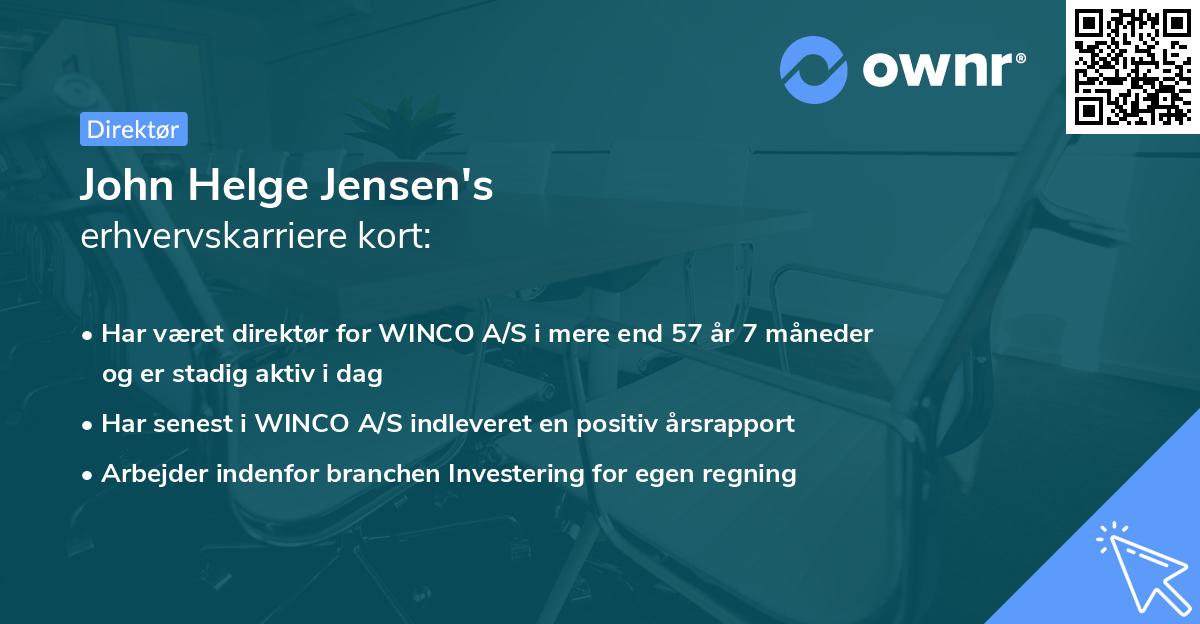 ownr®

Direktør

John Helge Jensen's
erhvervskarriere kort:

• Har været direktør for WINCO A/S i mere end 57 år 7 måneder og er stadig aktiv i dag
• Har senest i WINCO A/S indleveret en positiv årsrapport
• Arbejder indenfor branchen Investering for egen regning